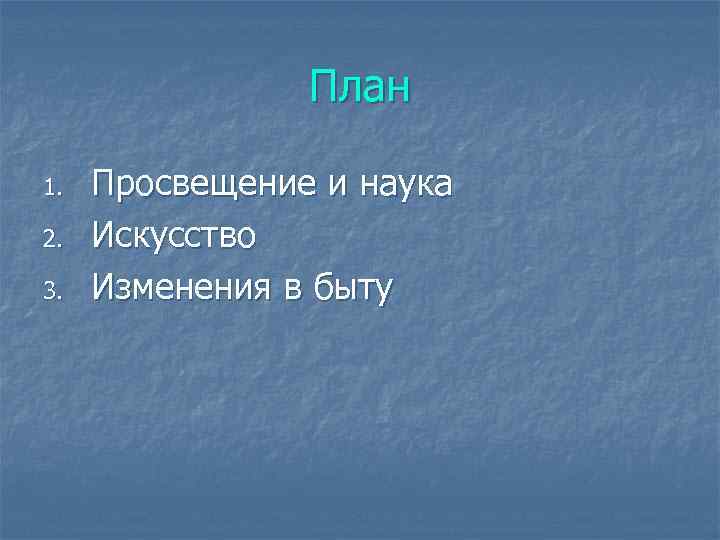 План

1. Просвещение и наука
2. Искусство
3. Изменения в быту